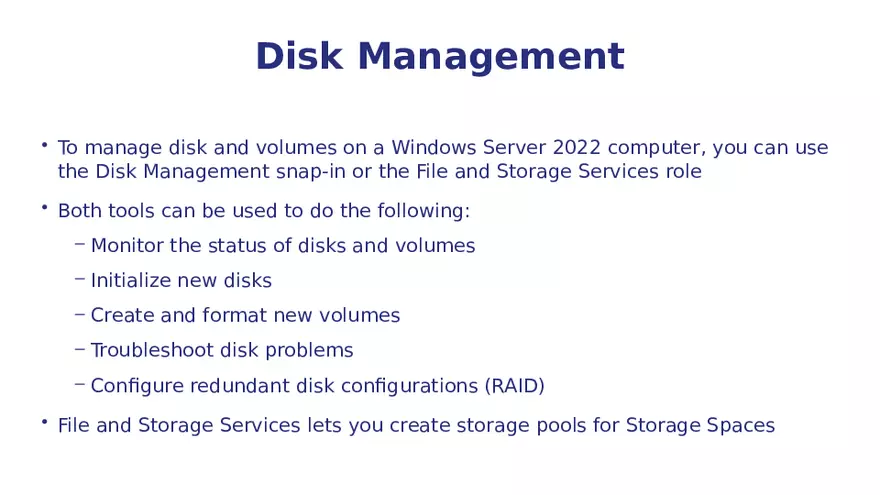 Disk Management

• To manage disk and volumes on a Windows Server 2022 computer, you can use the Disk Management snap-in or the File and Storage Services role

• Both tools can be used to do the following:

– Monitor the status of disks and volumes

– Initialize new disks

– Create and format new volumes

– Troubleshoot disk problems

– Configure redundant disk configurations (RAID)

• File and Storage Services lets you create storage pools for Storage Spaces